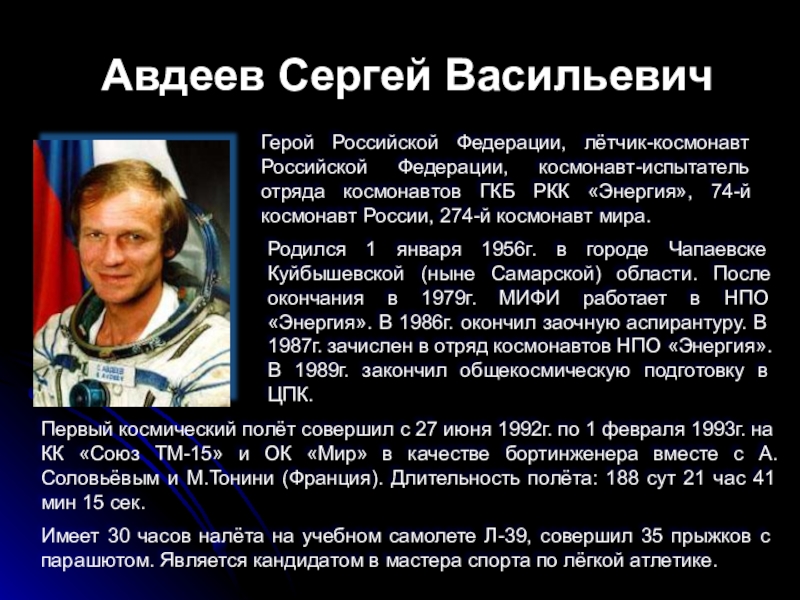 Авдеев Сергей Васильевич

Герой Российской Федерации, лётчик-космонавт Российской Федерации, космонавт-испытатель отряда космонавтов ГКБ РКК «Энергия», 74-й космонавт России, 274-й космонавт мира.

Родился 1 января 1956г. в городе Чапаевске Куйбышевской (ныне Самарской) области. После окончания в 1979г. МИФИ работает в НПО «Энергия». В 1986г. окончил заочную аспирантуру. В 1987г. зачислен в отряд космонавтов НПО «Энергия». В 1989г. закончил общекосмическую подготовку в ЦПК.

С.АВДЕЕВ S.AVDEEV

Первый космический полёт совершил с 27 июня 1992г. по 1 февраля 1993г. на КК «Союз ТМ-15» и ОК «Мир» в качестве бортинженера вместе с А. Соловьёвым и М.Тонини (Франция). Длительность полёта: 188 сут 21 час 41 мин 15 сек.

Имеет 30 часов налёта на учебном самолете Л-39, совершил 35 прыжков с парашютом. Является кандидатом в мастера спорта по лёгкой атлетике.